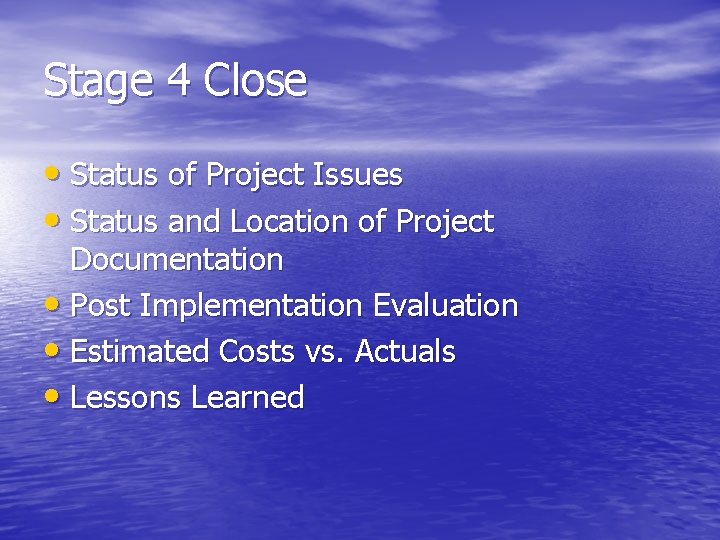 Stage 4 Close

• Status of Project Issues
• Status and Location of Project Documentation
• Post Implementation Evaluation
• Estimated Costs vs. Actuals
• Lessons Learned